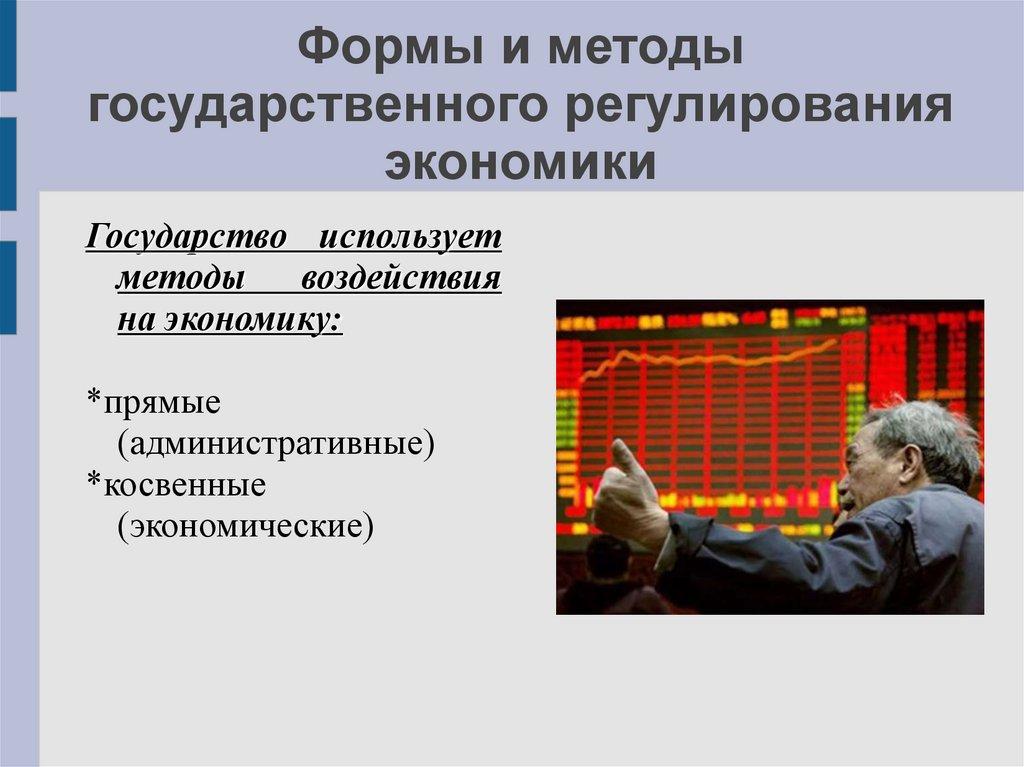 Формы и методы государственного регулирования экономики

Государство использует методы воздействия на экономику:

*прямые (административные)
*косвенные (экономические)